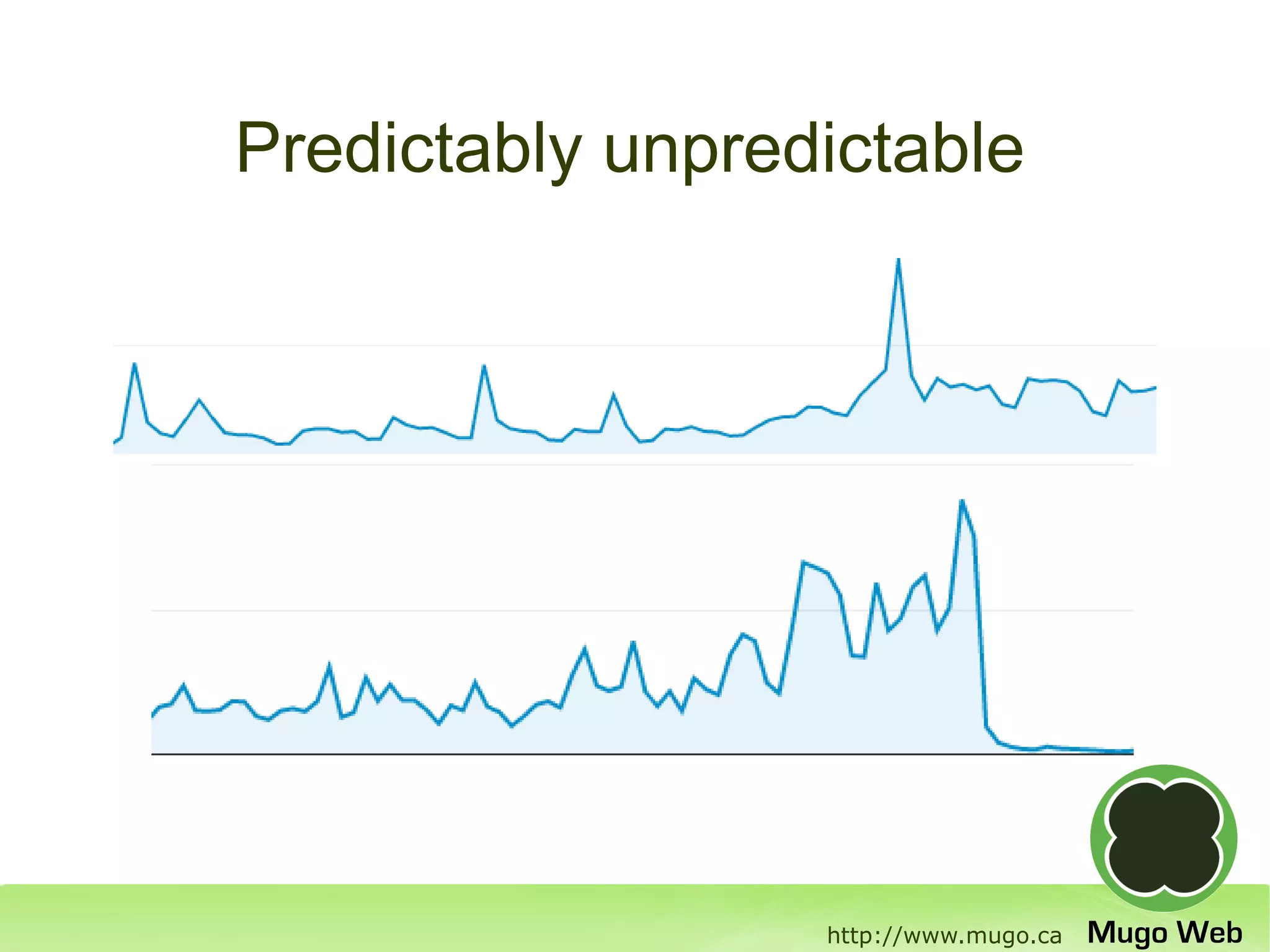 Predictably unpredictable

http://www.mugo.ca

Mugo Web